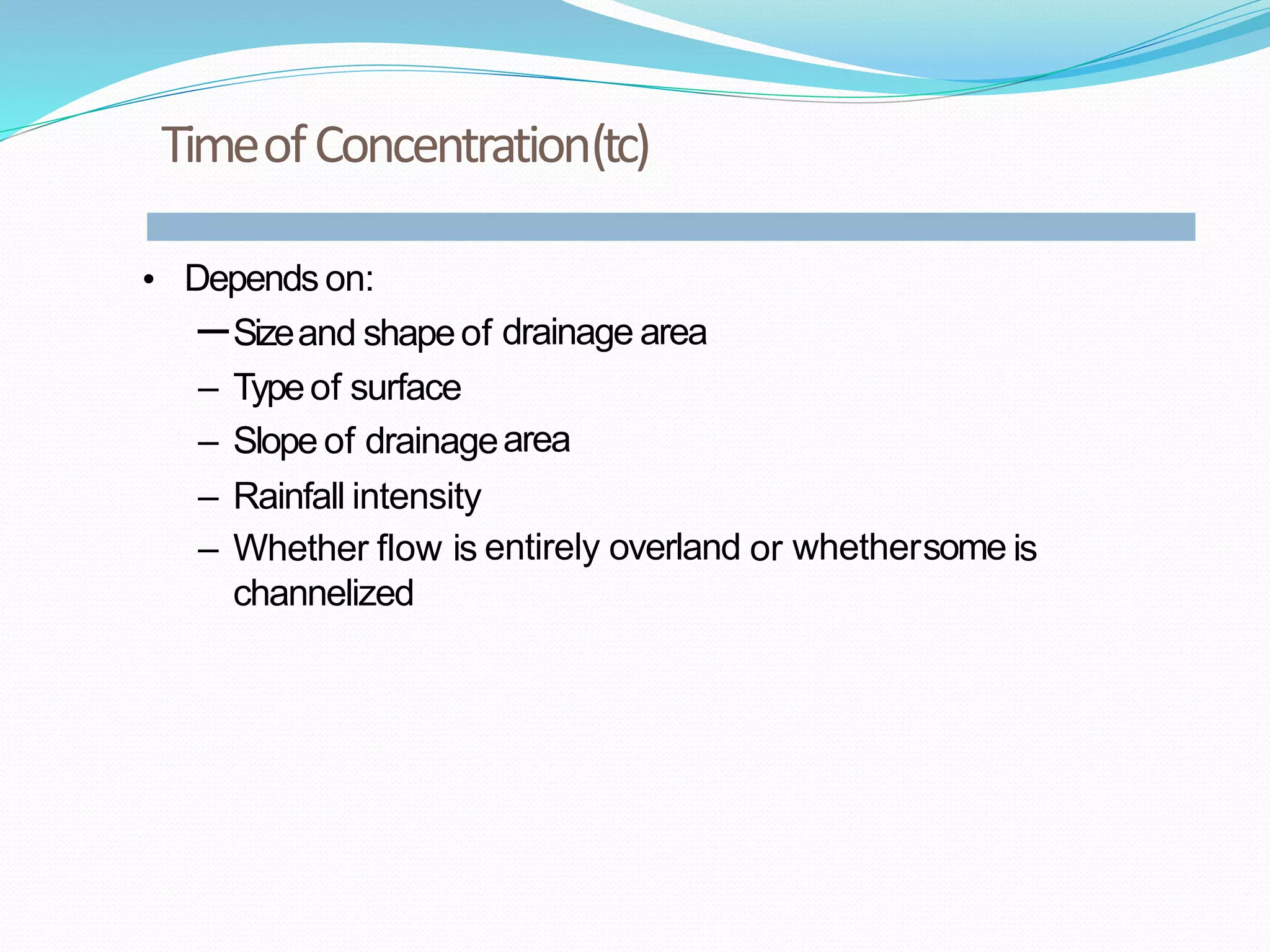 Time of Concentration (tc)

• Depends on:
– Size and shape of drainage area
– Type of surface
– Slope of drainage area
– Rainfall intensity
– Whether flow is entirely overland or whether some is channelized